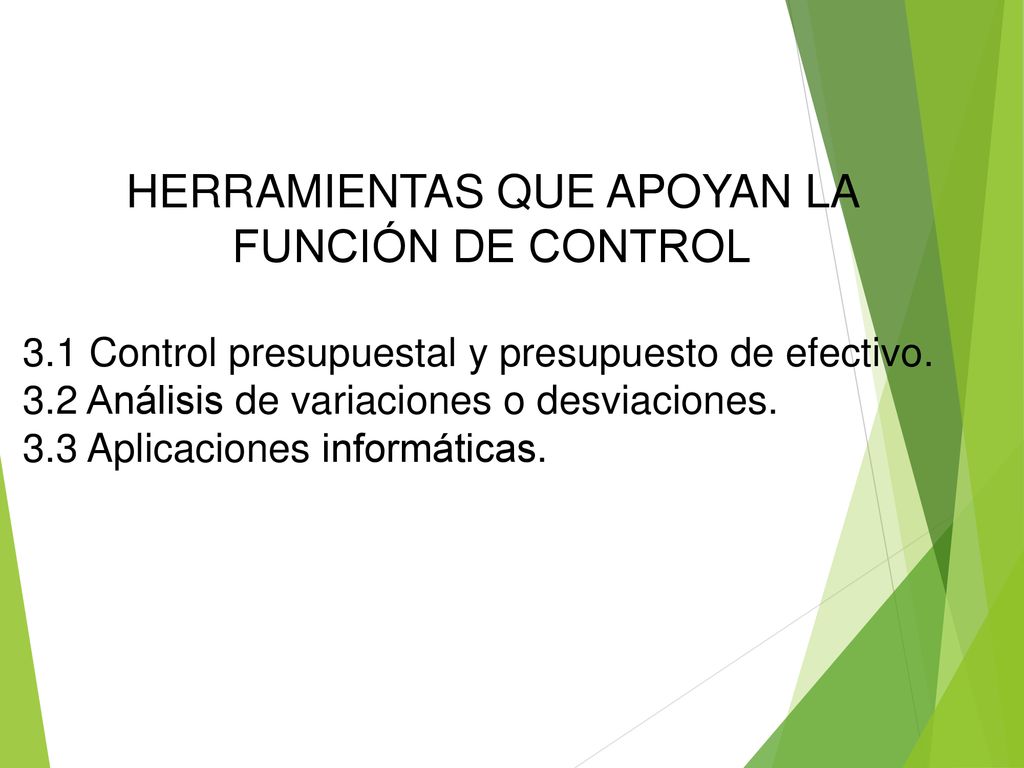 HERRAMIENTAS QUE APOYAN LA FUNCIÓN DE CONTROL

3.1 Control presupuestal y presupuesto de efectivo.
3.2 Análisis de variaciones o desviaciones.
3.3 Aplicaciones informáticas.